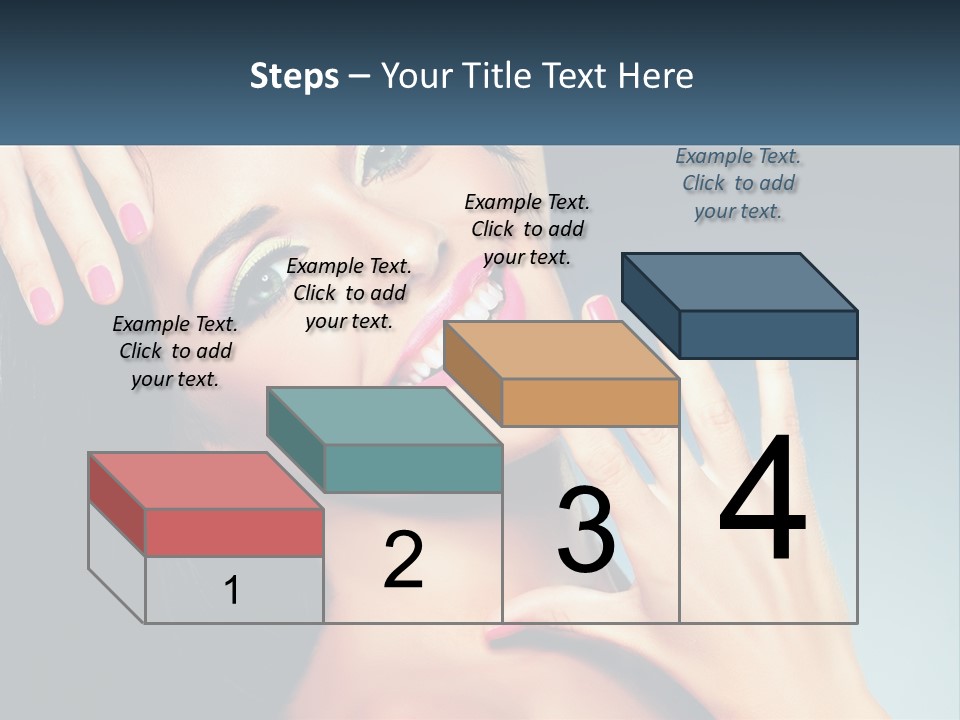 Steps – Your Title Text Here

Example Text. Click to add your text.

Example Text. Click to add your text.

Example Text. Click to add your text.

Example Text. Click to add your text.

1

2

3

4